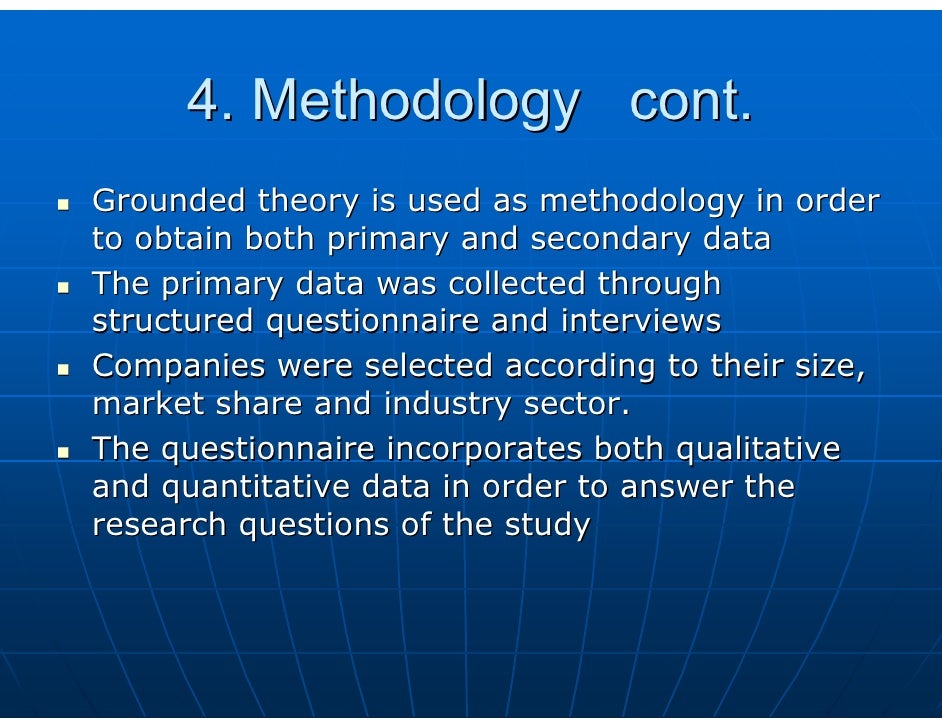 4. Methodology cont.

- Grounded theory is used as methodology in order to obtain both primary and secondary data
- The primary data was collected through structured questionnaire and interviews
- Companies were selected according to their size, market share and industry sector.
- The questionnaire incorporates both qualitative and quantitative data in order to answer the research questions of the study